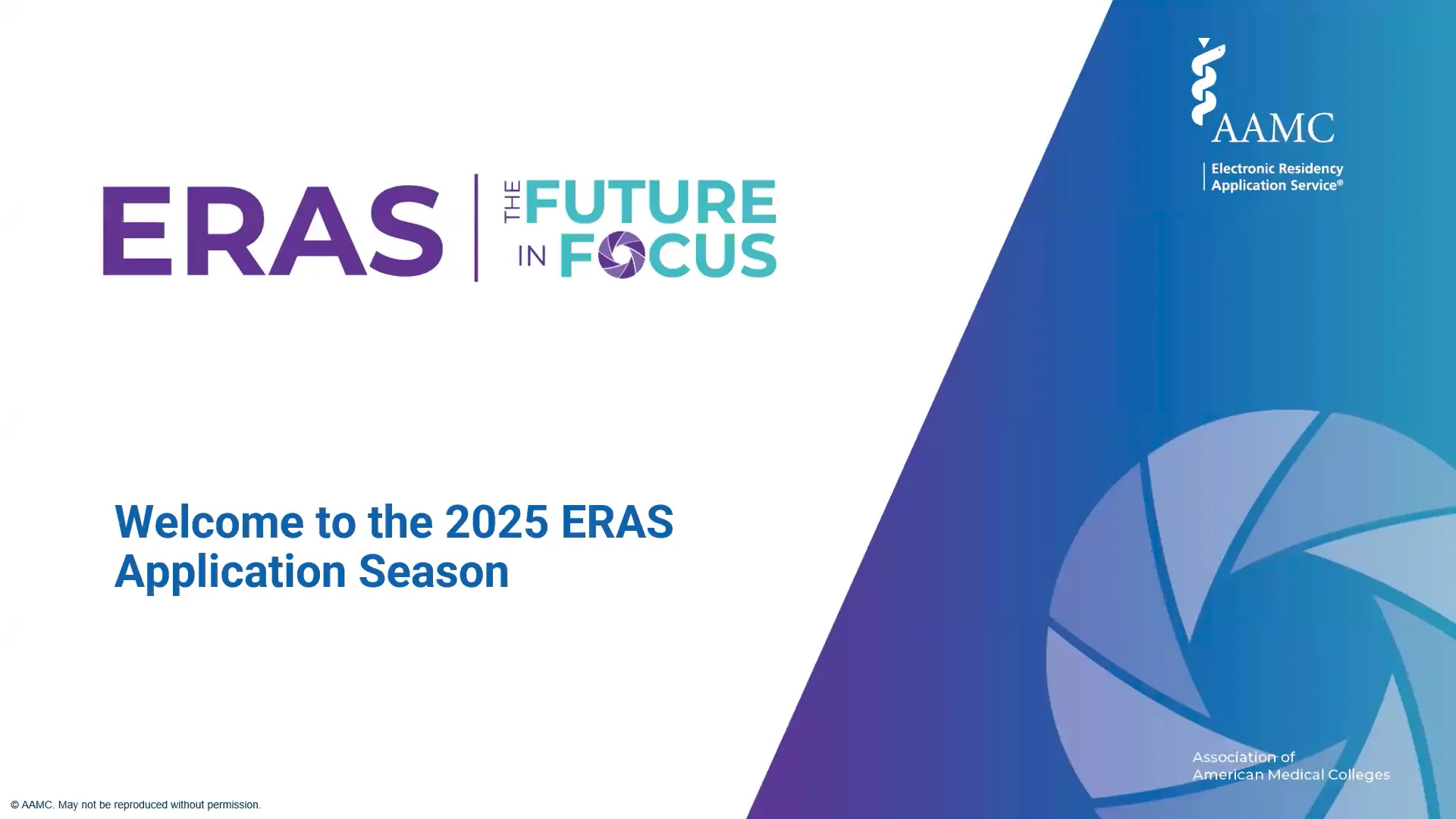 ERAS | THE FUTURE IN FOCUS

AAMC

Electronic Residency Application Service®

Welcome to the 2025 ERAS Application Season

Association of American Medical Colleges

© AAMC. May not be reproduced without permission.